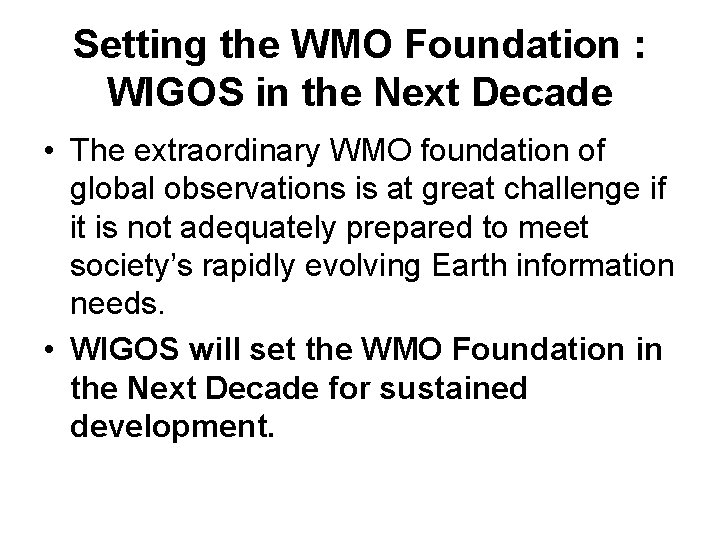 Setting the WMO Foundation : WIGOS in the Next Decade

• The extraordinary WMO foundation of global observations is at great challenge if it is not adequately prepared to meet society's rapidly evolving Earth information needs.

• WIGOS will set the WMO Foundation in the Next Decade for sustained development.